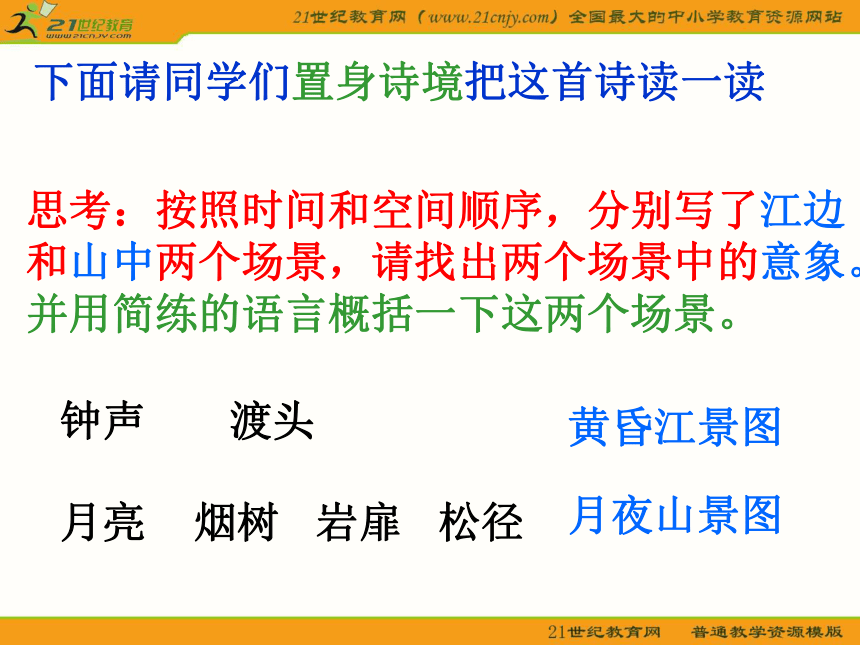 21世纪教育
www.21cnjy.com

21世纪教育网（www.21cnjy.com）全国最大的中小学教育资源网站

下面请同学们置身诗境把这首诗读一读

思考：按照时间和空间顺序，分别写了江边和山中两个场景，请找出两个场景中的意象。并用简练的语言概括一下这两个场景。

钟声　渡头　黄昏江景图

月亮　烟树　岩扉　松径　月夜山景图

21世纪教育网　普通教学资源模版